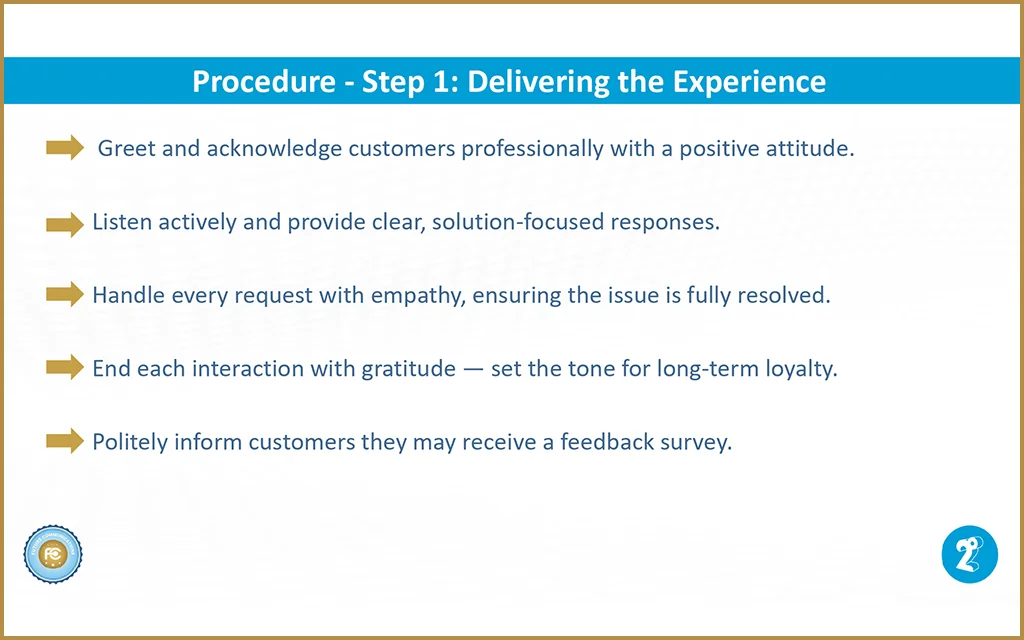 Procedure - Step 1: Delivering the Experience

Greet and acknowledge customers professionally with a positive attitude.

Listen actively and provide clear, solution-focused responses.

Handle every request with empathy, ensuring the issue is fully resolved.

End each interaction with gratitude — set the tone for long-term loyalty.

Politely inform customers they may receive a feedback survey.

FC

2